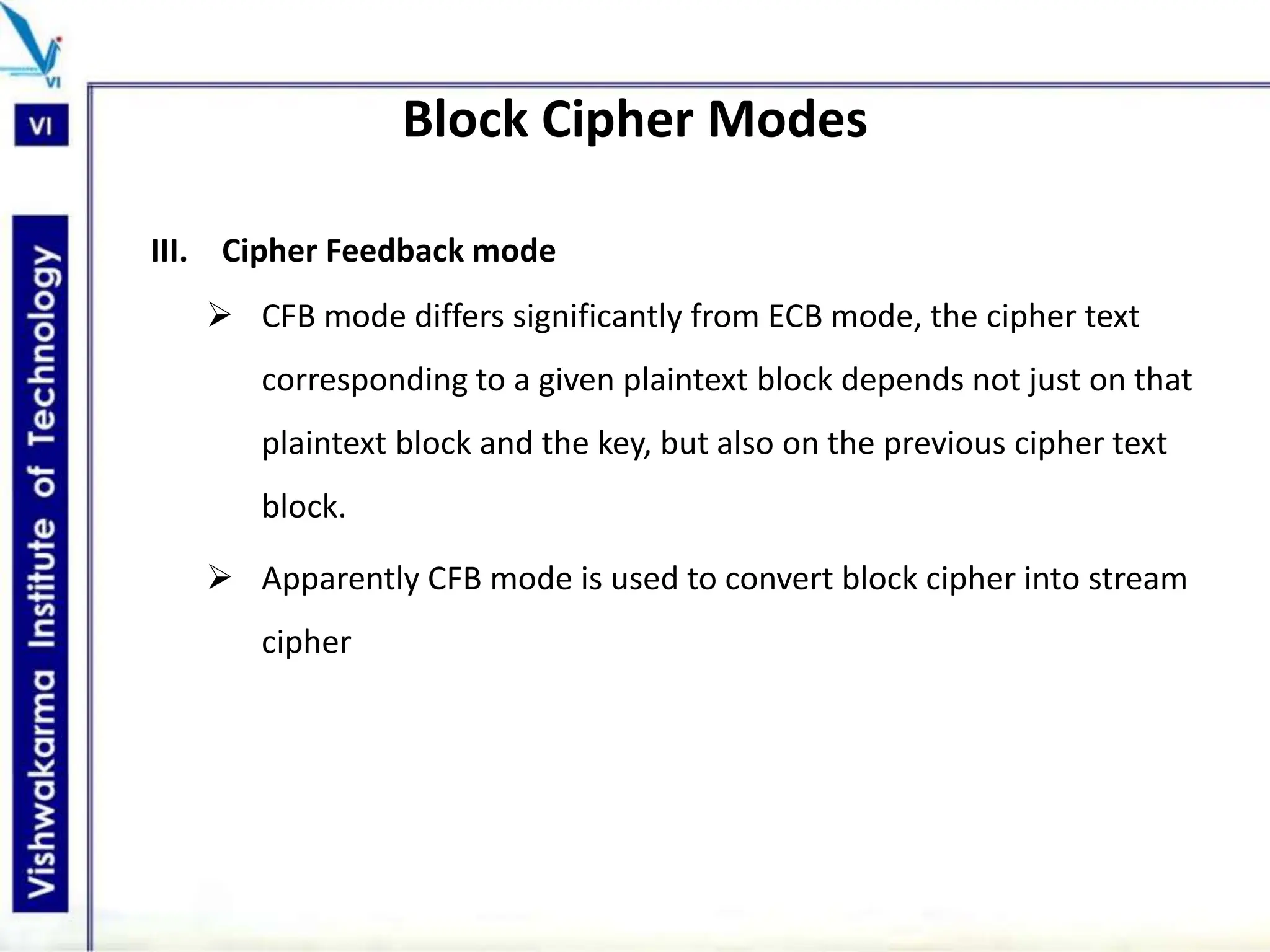 VI

VI

Vishwakarma Institute of Technology

Block Cipher Modes

III. Cipher Feedback mode

➢ CFB mode differs significantly from ECB mode, the cipher text corresponding to a given plaintext block depends not just on that plaintext block and the key, but also on the previous cipher text block.

➢ Apparently CFB mode is used to convert block cipher into stream cipher